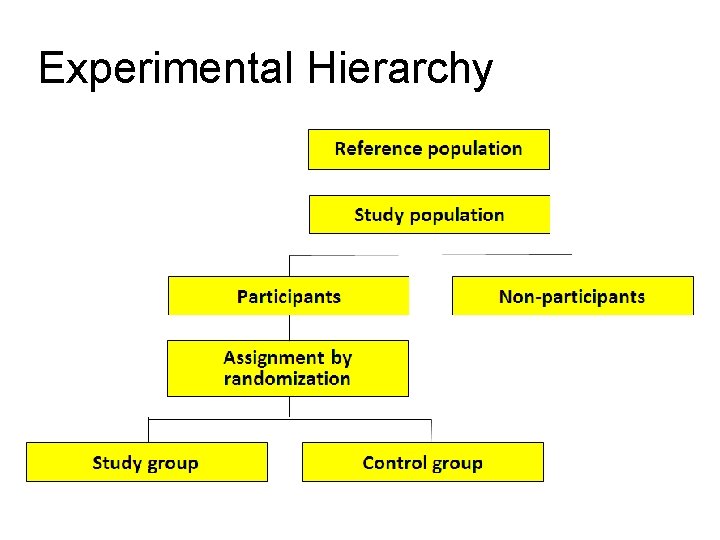 Experimental Hierarchy

Reference population

Study population

Participants

Non-participants

Assignment by randomization

Study group

Control group